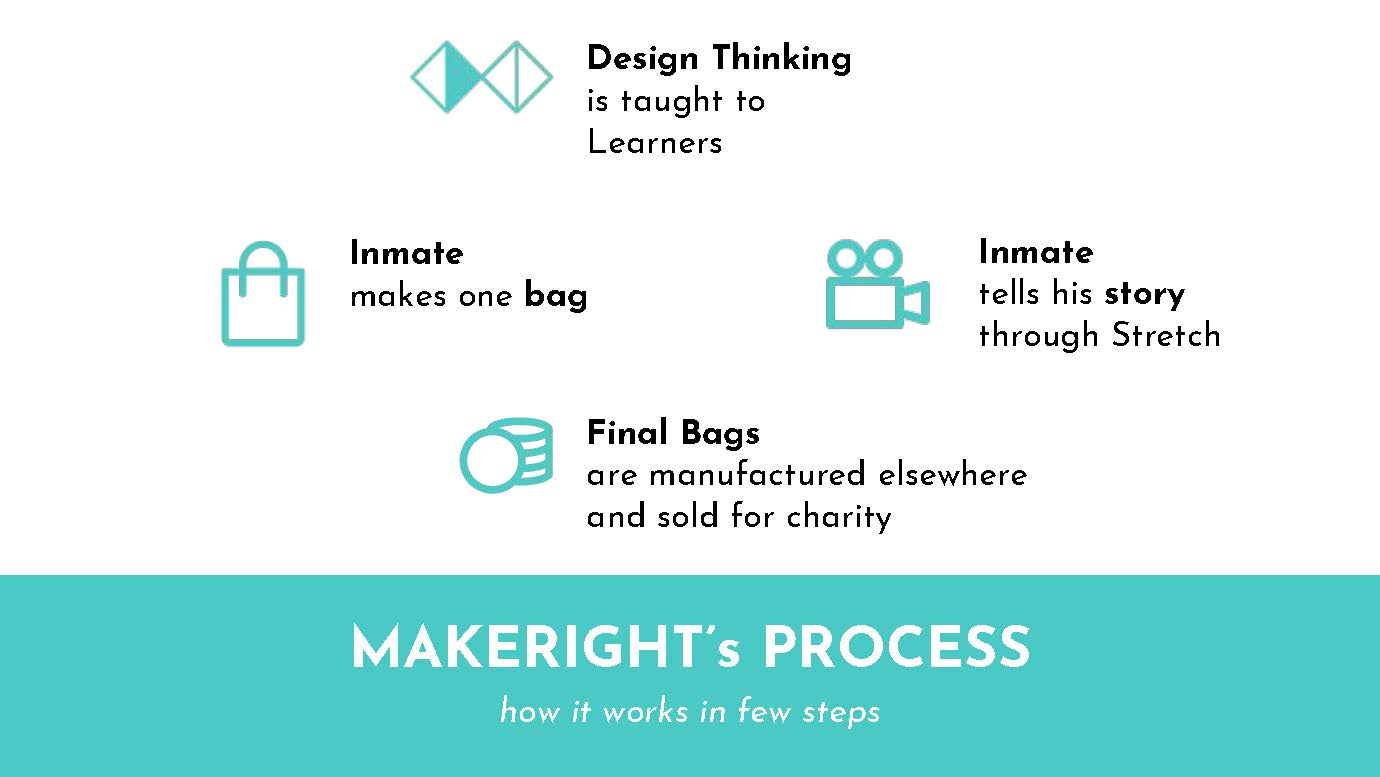 Design Thinking
is taught to Learners

Inmate
makes one bag

Inmate
tells his story through Stretch

Final Bags
are manufactured elsewhere and sold for charity

MAKERIGHT's PROCESS

how it works in few steps